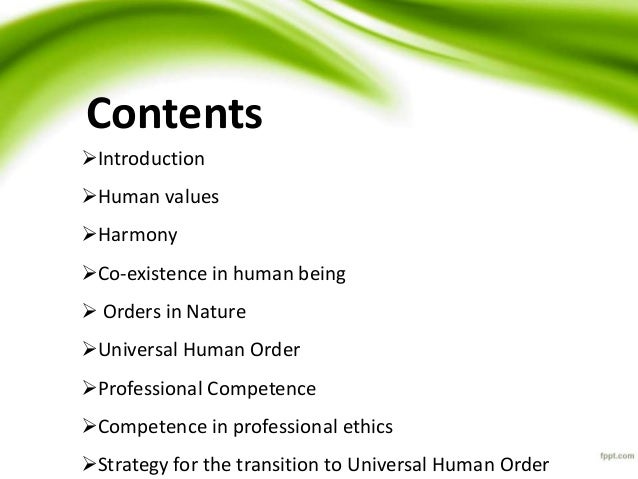 Contents

➢Introduction

➢Human values

➢Harmony

➢Co-existence in human being

➢ Orders in Nature

➢Universal Human Order

➢Professional Competence

➢Competence in professional ethics

➢Strategy for the transition to Universal Human Order

fppt.com